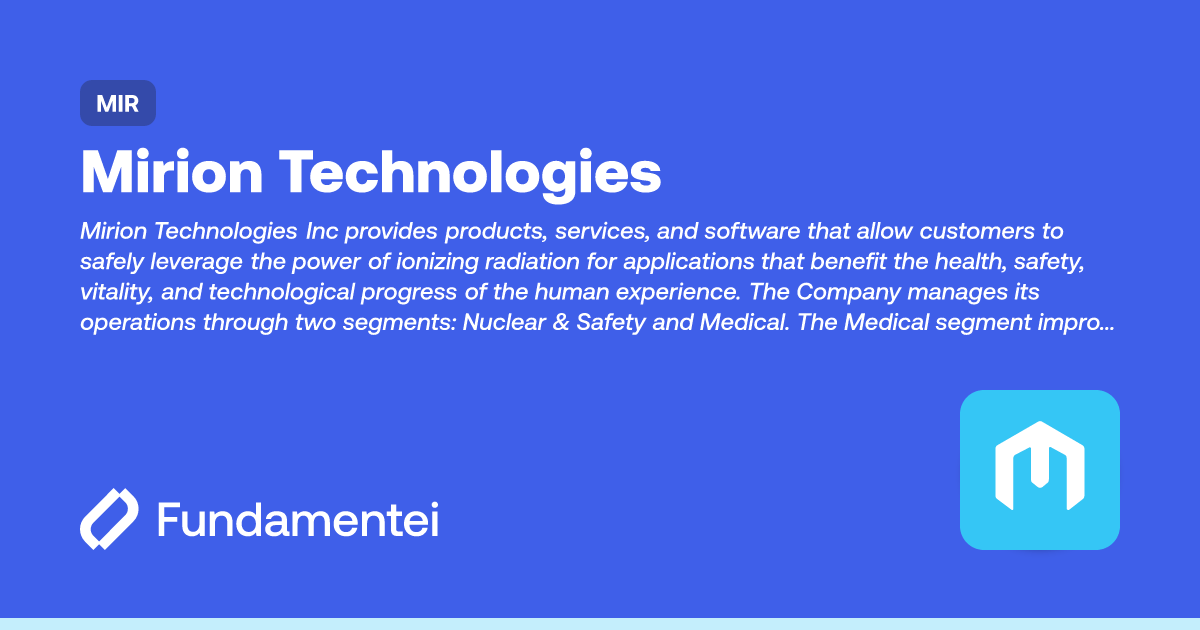 MIR

Mirion Technologies

Mirion Technologies Inc provides products, services, and software that allow customers to safely leverage the power of ionizing radiation for applications that benefit the health, safety, vitality, and technological progress of the human experience. The Company manages its operations through two segments: Nuclear & Safety and Medical. The Medical segment impro...

Fundamentei